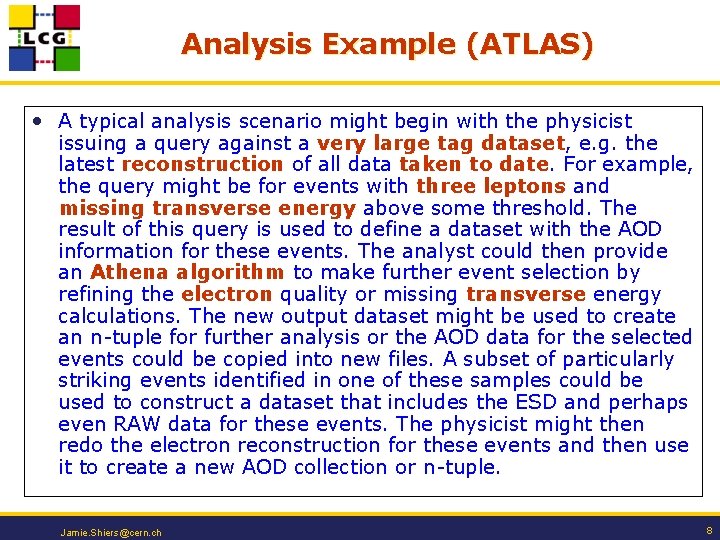 LCG

Analysis Example (ATLAS)

• A typical analysis scenario might begin with the physicist issuing a query against a very large tag dataset, e.g. the latest reconstruction of all data taken to date. For example, the query might be for events with three leptons and missing transverse energy above some threshold. The result of this query is used to define a dataset with the AOD information for these events. The analyst could then provide an Athena algorithm to make further event selection by refining the electron quality or missing transverse energy calculations. The new output dataset might be used to create an n-tuple for further analysis or the AOD data for the selected events could be copied into new files. A subset of particularly striking events identified in one of these samples could be used to construct a dataset that includes the ESD and perhaps even RAW data for these events. The physicist might then redo the electron reconstruction for these events and then use it to create a new AOD collection or n-tuple.

Jamie.Shiers@cern.ch

8